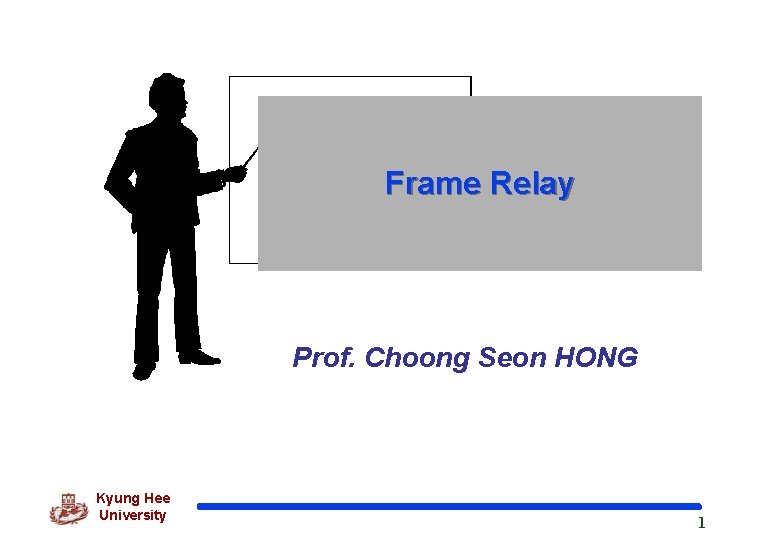 Frame Relay

Prof. Choong Seon HONG

Kyung Hee University

1